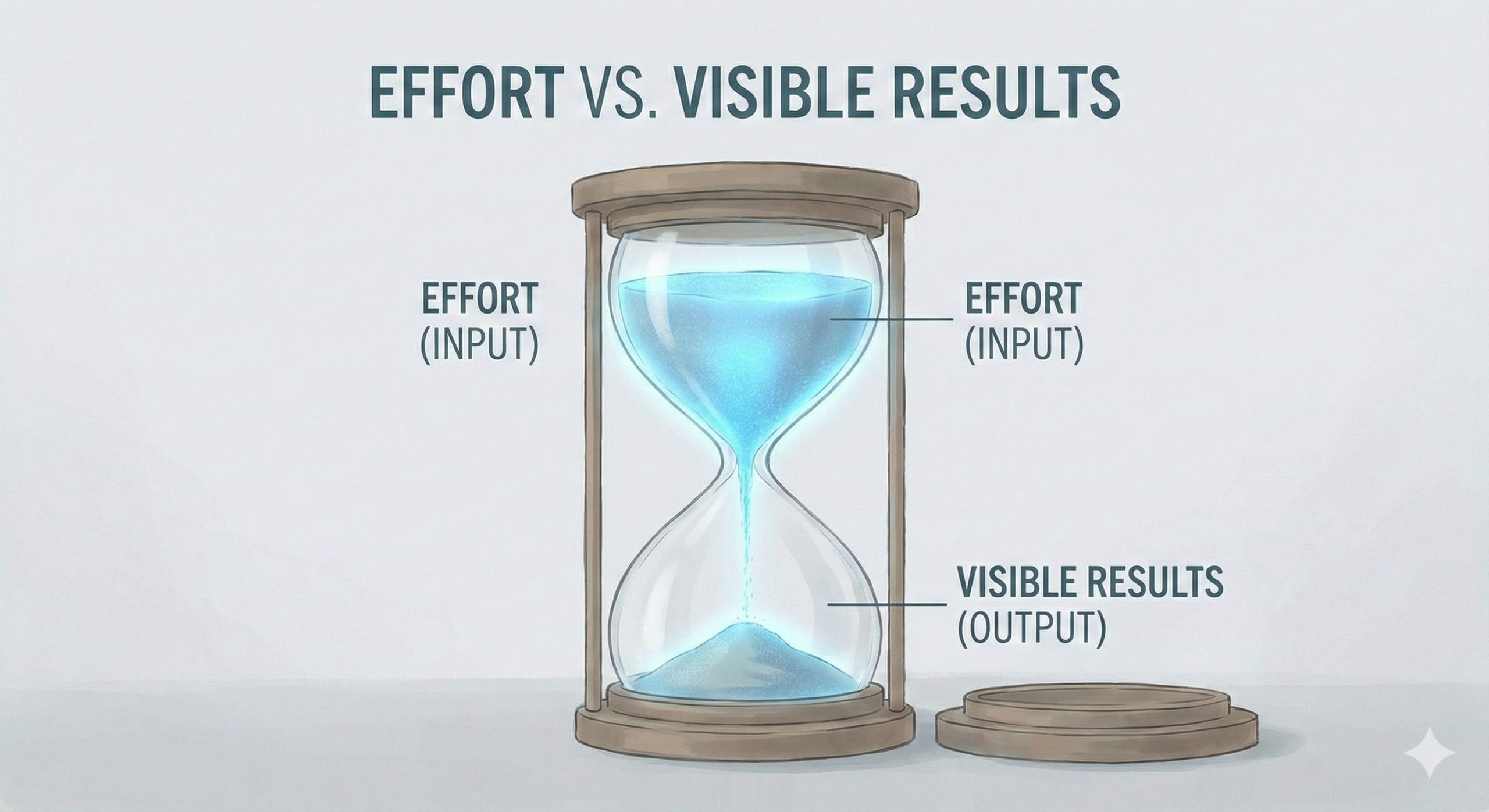 EFFORT VS. VISIBLE RESULTS

EFFORT
(INPUT)

EFFORT
(INPUT)

VISIBLE RESULTS
(OUTPUT)